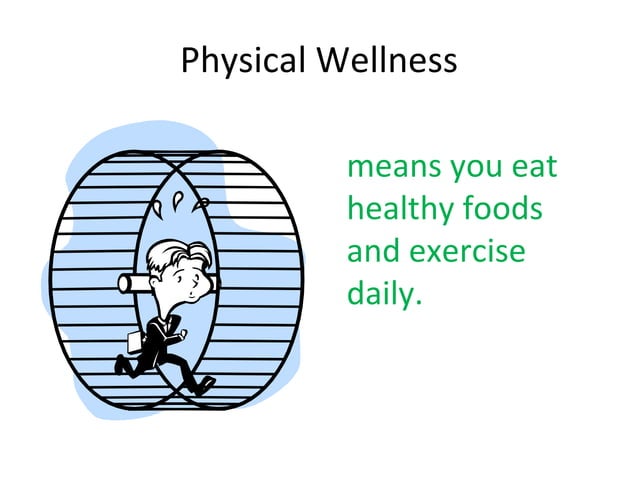 Physical Wellness

means you eat healthy foods and exercise daily.